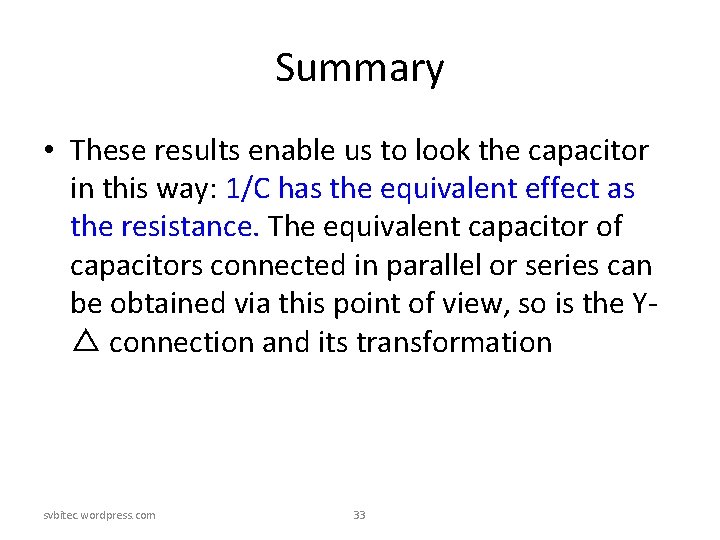 Summary

• These results enable us to look the capacitor in this way: 1/C has the equivalent effect as the resistance. The equivalent capacitor of capacitors connected in parallel or series can be obtained via this point of view, so is the Y-△ connection and its transformation

svbitec.wordpress.com

33